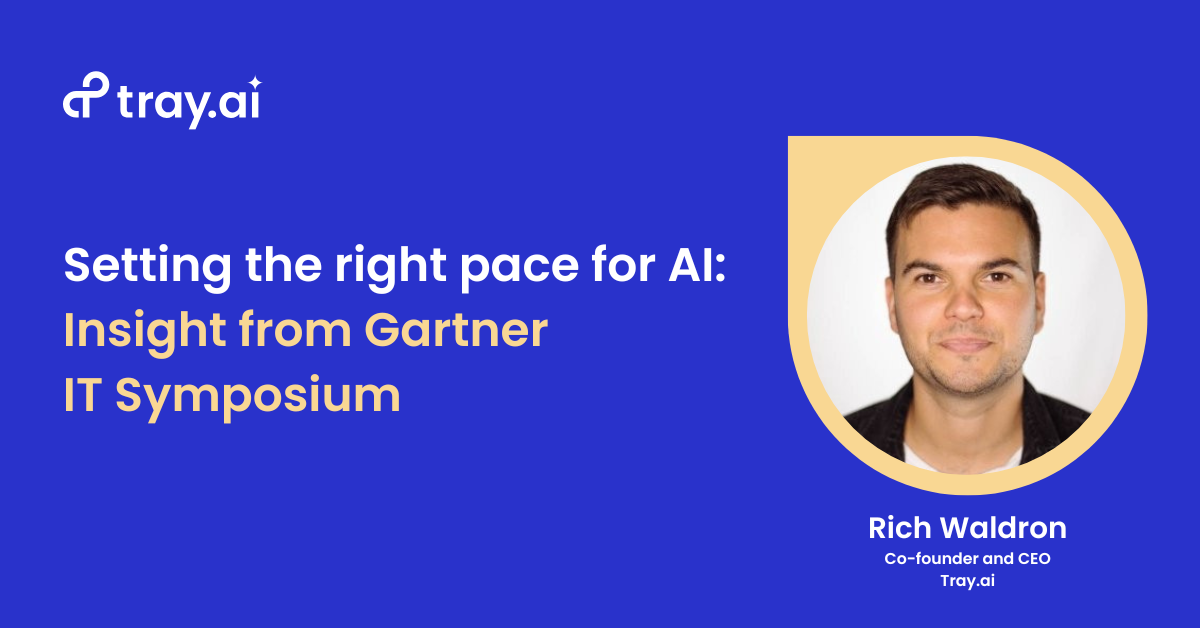 tray.ai

Setting the right pace for AI: Insight from Gartner IT Symposium

Rich Waldron
Co-founder and CEO
Tray.ai